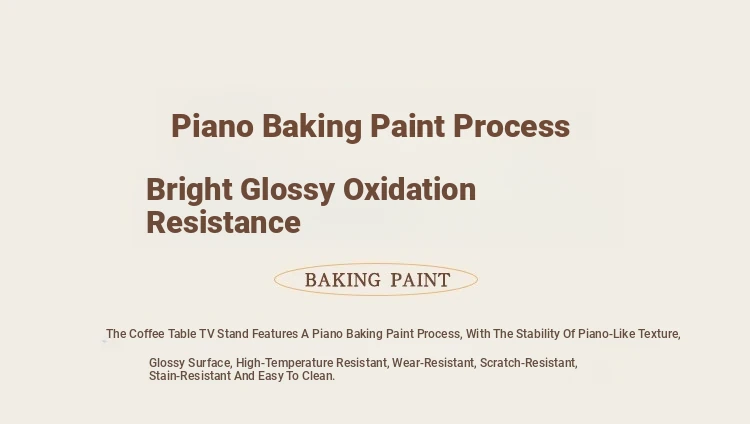 Piano Baking Paint Process

Bright Glossy Oxidation Resistance

BAKING PAINT

The Coffee Table TV Stand Features A Piano Baking Paint Process, With The Stability Of Piano-Like Texture,

Glossy Surface, High-Temperature Resistant, Wear-Resistant, Scratch-Resistant, Stain-Resistant And Easy To Clean.